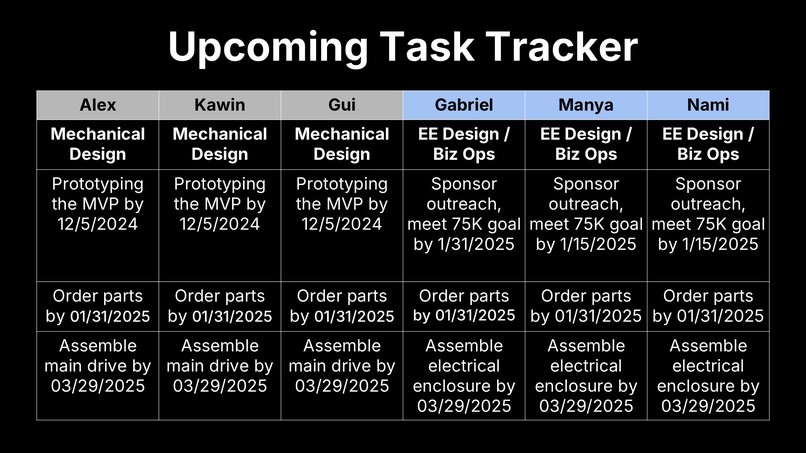 Upcoming Task Tracker

| Alex | Kawin | Gui | Gabriel | Manya | Nami |
|---|---|---|---|---|---|
| Mechanical Design | Mechanical Design | Mechanical Design | EE Design / Biz Ops | EE Design / Biz Ops | EE Design / Biz Ops |
| Prototyping the MVP by 12/5/2024 | Prototyping the MVP by 12/5/2024 | Prototyping the MVP by 12/5/2024 | Sponsor outreach, meet 75K goal by 1/31/2025 | Sponsor outreach, meet 75K goal by 1/15/2025 | Sponsor outreach, meet 75K goal by 1/15/2025 |
| Order parts by 01/31/2025 | Order parts by 01/31/2025 | Order parts by 01/31/2025 | Order parts by 01/31/2025 | Order parts by 01/31/2025 | Order parts by 01/31/2025 |
| Assemble main drive by 03/29/2025 | Assemble main drive by 03/29/2025 | Assemble main drive by 03/29/2025 | Assemble electrical enclosure by 03/29/2025 | Assemble electrical enclosure by 03/29/2025 | Assemble electrical enclosure by 03/29/2025 |